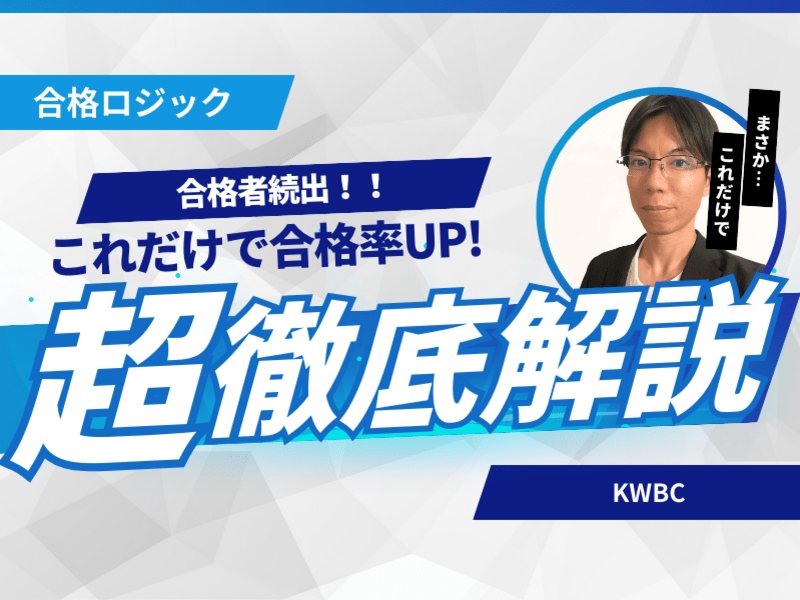 合格ロジック

合格者続出！！
これだけで合格率UP!

まさか…
これだけで

超徹底解説

KWBC